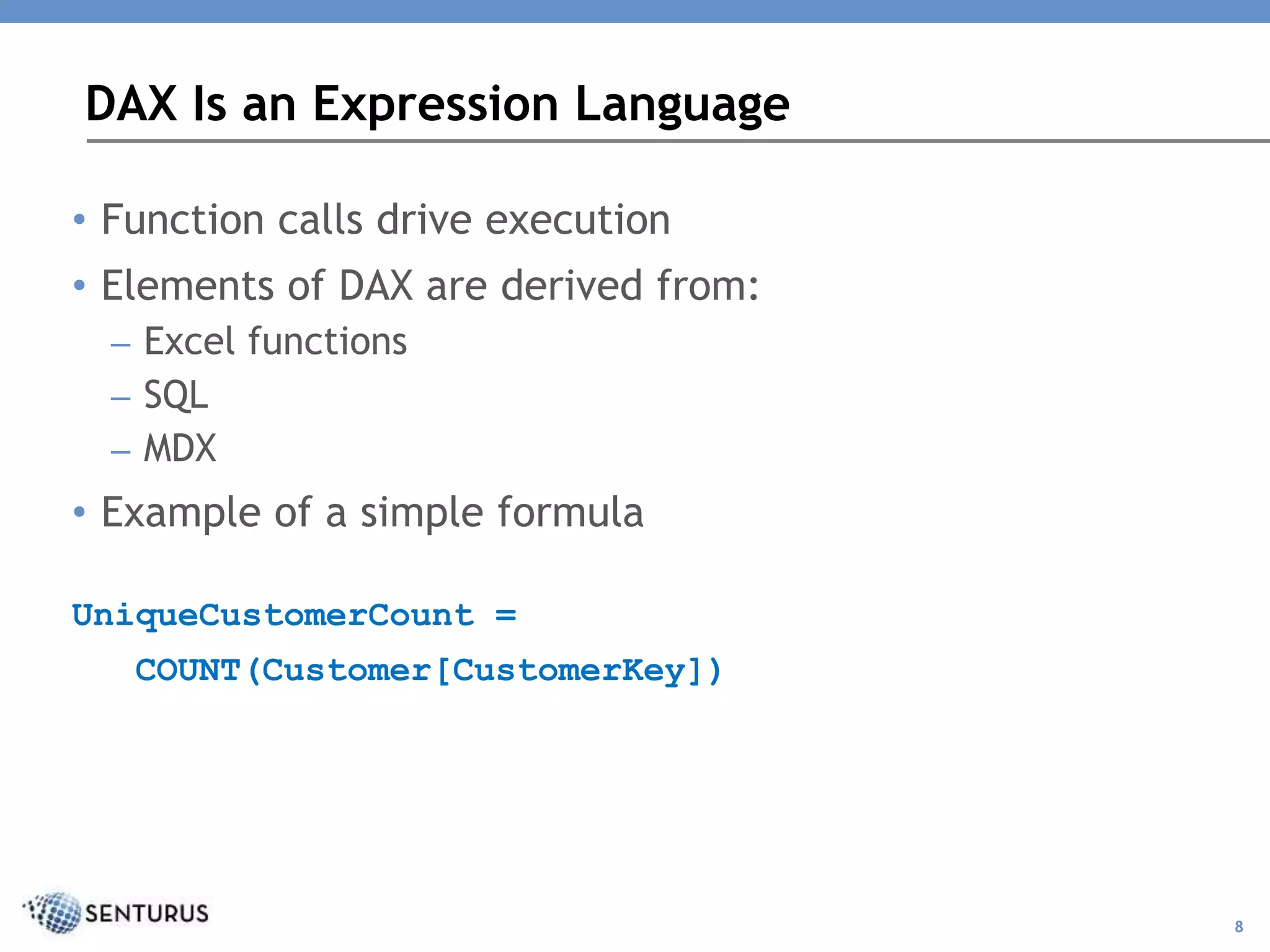 DAX Is an Expression Language

• Function calls drive execution
• Elements of DAX are derived from:
– Excel functions
– SQL
– MDX
• Example of a simple formula

UniqueCustomerCount =
COUNT(Customer[CustomerKey])

SENTURUS

8